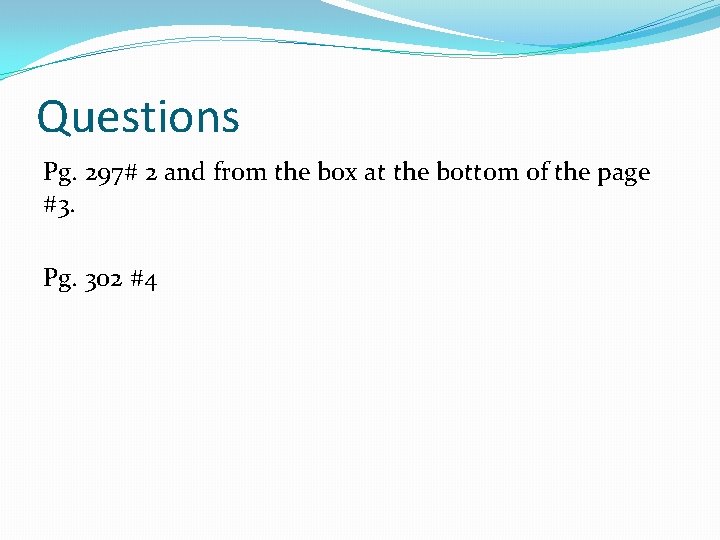 Questions

Pg. 297# 2 and from the box at the bottom of the page #3.

Pg. 302 #4